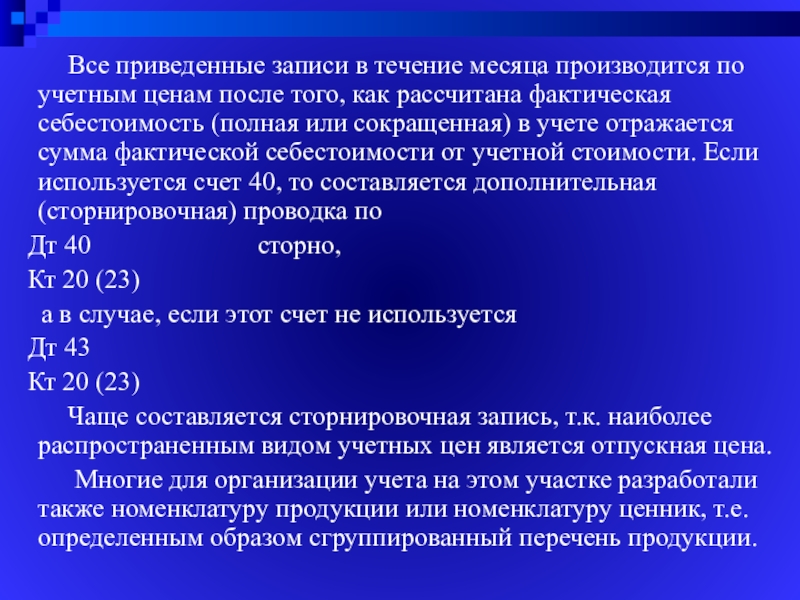 Все приведенные записи в течение месяца производится по учетным ценам после того, как рассчитана фактическая себестоимость (полная или сокращенная) в учете отражается сумма фактической себестоимости от учетной стоимости. Если используется счет 40, то составляется дополнительная (сторнировочная) проводка по

Дт 40 сторно,

Кт 20 (23)

а в случае, если этот счет не используется

Дт 43

Кт 20 (23)

Чаще составляется сторнировочная запись, т.к. наиболее распространенным видом учетных цен является отпускная цена.

Многие для организации учета на этом участке разработали также номенклатуру продукции или номенклатуру ценник, т.е. определенным образом сгруппированный перечень продукции.